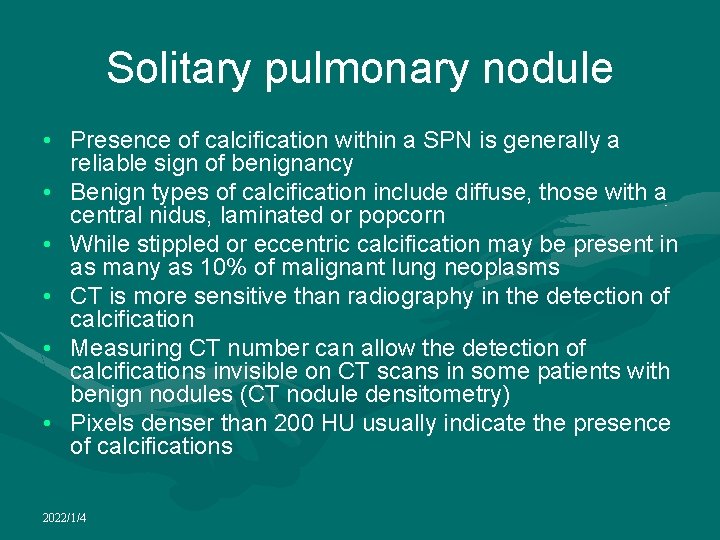 Solitary pulmonary nodule

• Presence of calcification within a SPN is generally a reliable sign of benignancy
• Benign types of calcification include diffuse, those with a central nidus, laminated or popcorn
• While stippled or eccentric calcification may be present in as many as 10% of malignant lung neoplasms
• CT is more sensitive than radiography in the detection of calcification
• Measuring CT number can allow the detection of calcifications invisible on CT scans in some patients with benign nodules (CT nodule densitometry)
• Pixels denser than 200 HU usually indicate the presence of calcifications

2022/1/4